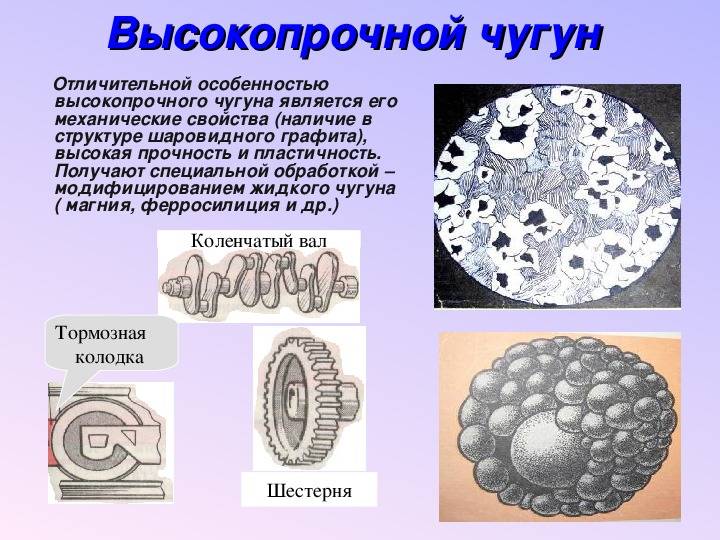 Высокопрочной чугун

Отличительной особенностью высокопрочного чугуна является его механические свойства (наличие в структуре шаровидного графита), высокая прочность и пластичность. Получают специальной обработкой – модифицированием жидкого чугуна ( магния, ферросилиция и др.)

Коленчатый вал

Тормозная колодка

Шестерня